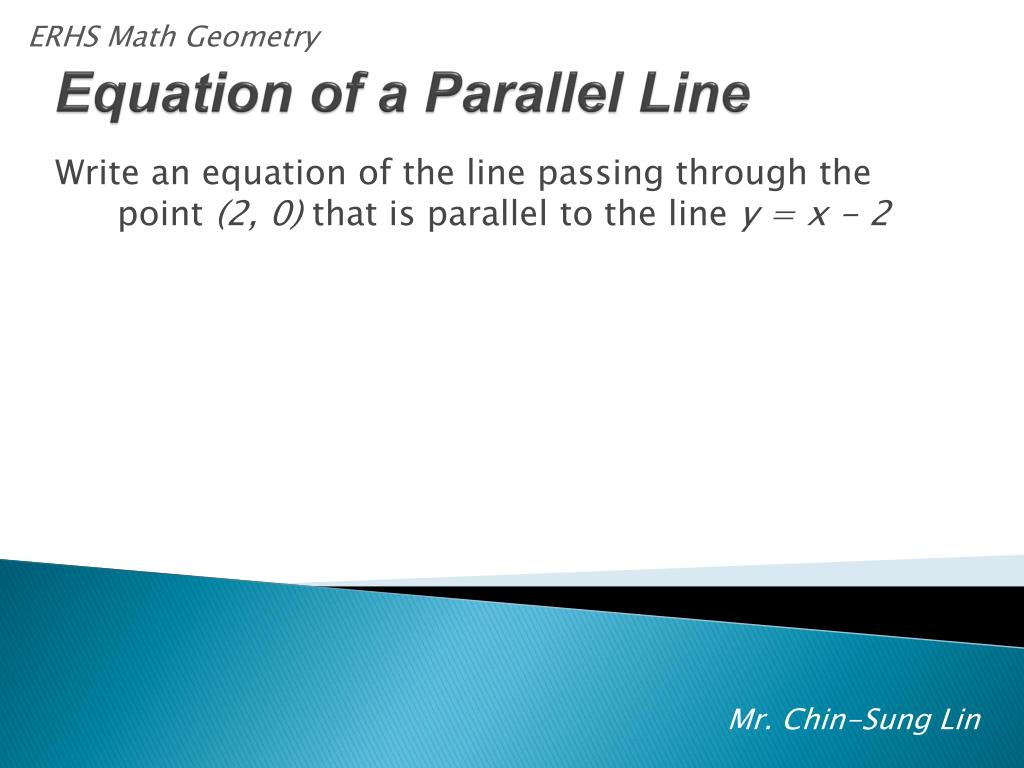 ERHS Math Geometry

Equation of a Parallel Line

Write an equation of the line passing through the point $(2, 0)$ that is parallel to the line $y = x - 2$

Mr. Chin-Sung Lin